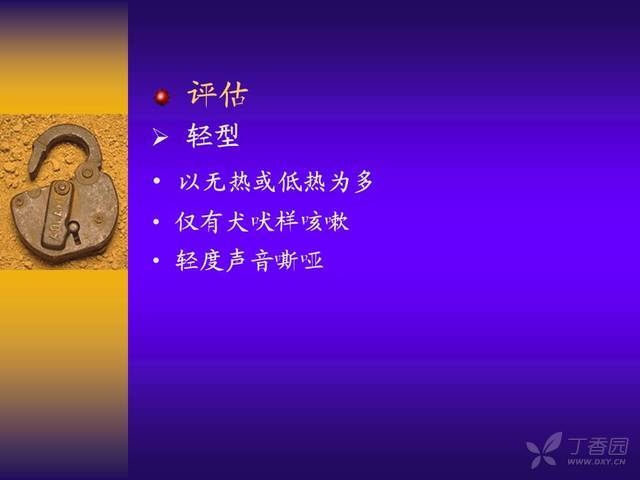 评估
➢ 轻型
• 以无热或低热为多
• 仅有犬吠样咳嗽
• 轻度声音嘶哑

丁香园
WWW.DXY.CN